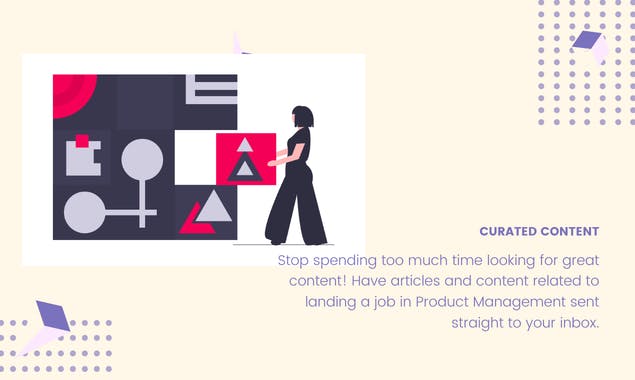 CURATED CONTENT

Stop spending too much time looking for great content! Have articles and content related to landing a job in Product Management sent straight to your inbox.